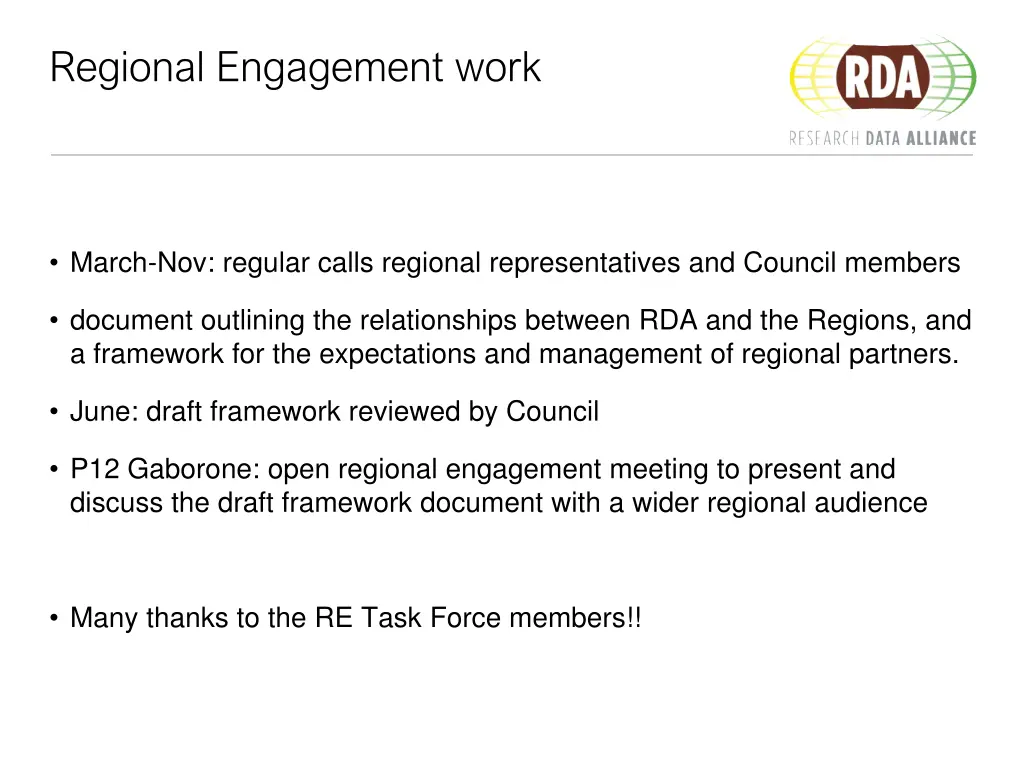 Regional Engagement work

RDA
RESEARCH DATA ALLIANCE

• March-Nov: regular calls regional representatives and Council members

• document outlining the relationships between RDA and the Regions, and a framework for the expectations and management of regional partners.

• June: draft framework reviewed by Council

• P12 Gaborone: open regional engagement meeting to present and discuss the draft framework document with a wider regional audience

• Many thanks to the RE Task Force members!!